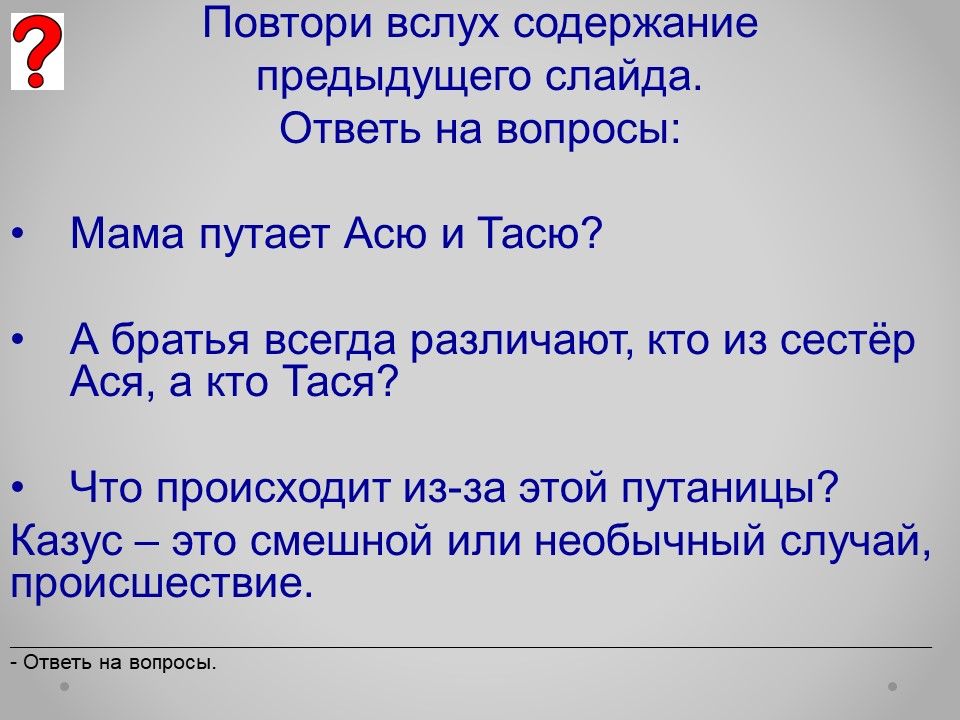 ?

Повтори вслух содержание предыдущего слайда.
Ответь на вопросы:

• Мама путает Асю и Тасю?

• А братья всегда различают, кто из сестёр Ася, а кто Тася?

• Что происходит из-за этой путаницы?

Казус – это смешной или необычный случай, происшествие.

- Ответь на вопросы.